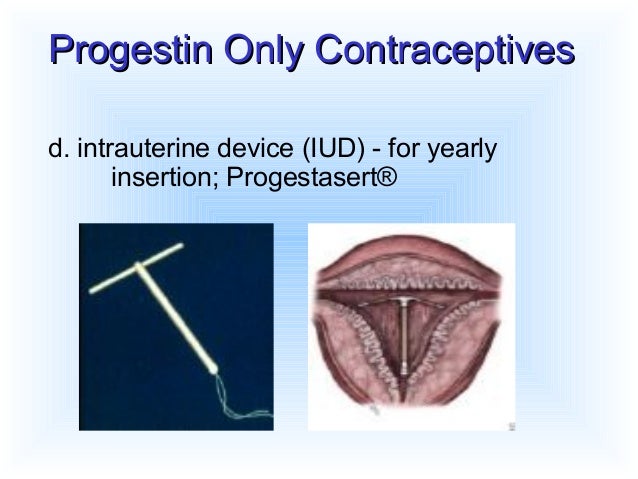 Progestin Only Contraceptives

d. intrauterine device (IUD) - for yearly insertion; Progestasert®